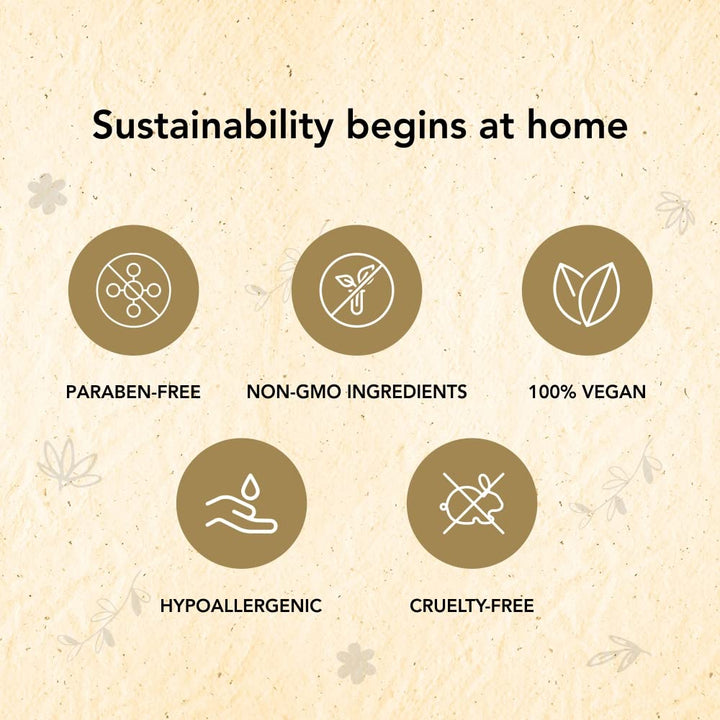 Sustainability begins at home

PARABEN-FREE

NON-GMO INGREDIENTS

100% VEGAN

HYPOALLERGENIC

CRUELTY-FREE